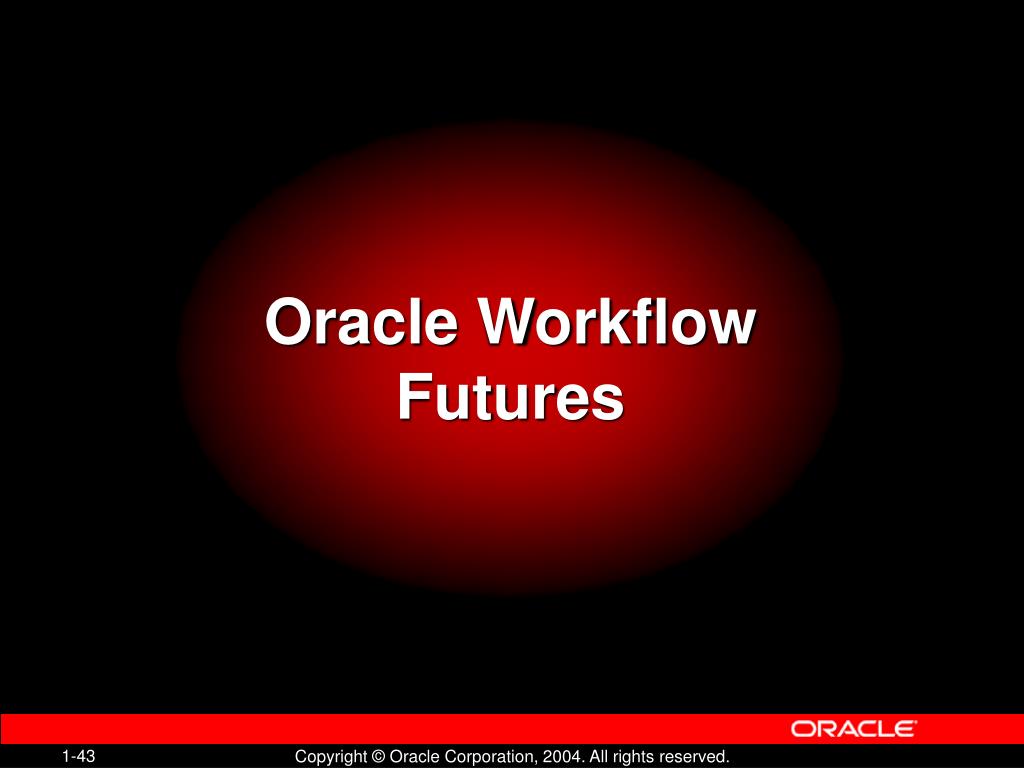 Oracle Workflow Futures

ORACLE

1-43

Copyright © Oracle Corporation, 2004. All rights reserved.